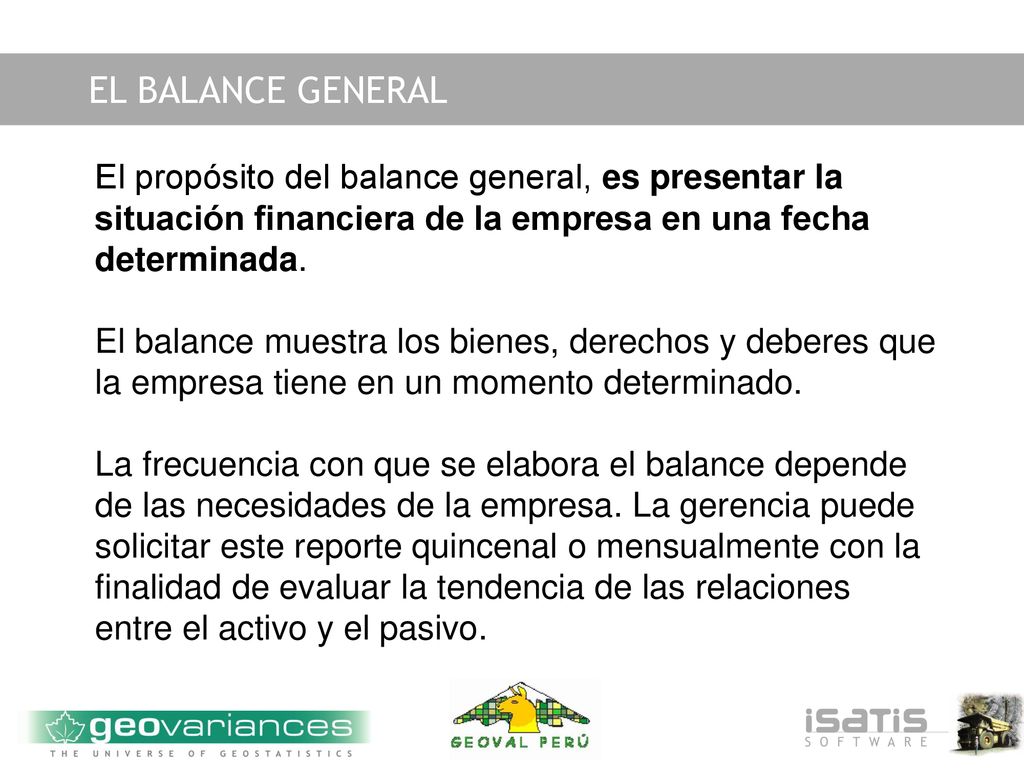 EL BALANCE GENERAL

El propósito del balance general, es presentar la situación financiera de la empresa en una fecha determinada.

El balance muestra los bienes, derechos y deberes que la empresa tiene en un momento determinado.

La frecuencia con que se elabora el balance depende de las necesidades de la empresa. La gerencia puede solicitar este reporte quincenal o mensualmente con la finalidad de evaluar la tendencia de las relaciones entre el activo y el pasivo.

geovariances
THE UNIVERSE OF GEOSTATISTICS

GEOVAL PERÚ

iSATiS
SOFTWARE